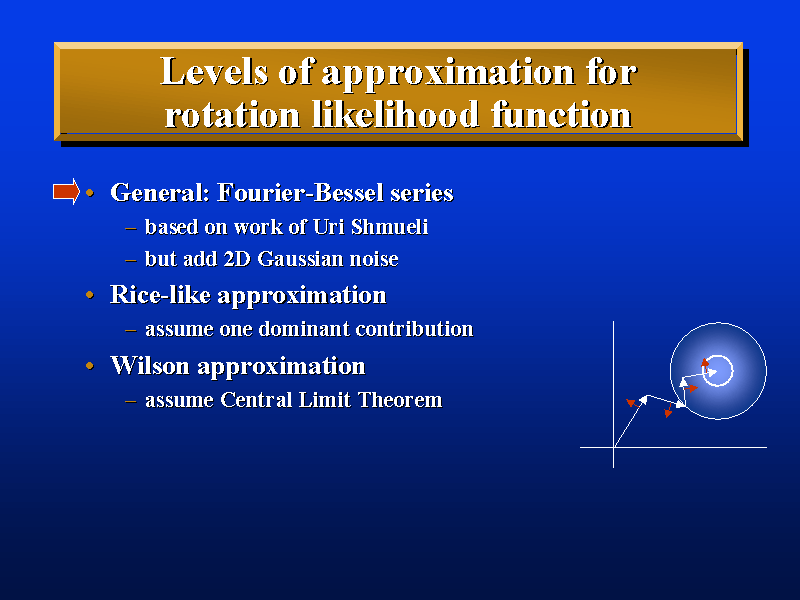 Levels of approximation for rotation likelihood function

• General: Fourier-Bessel series
– based on work of Uri Shmueli
– but add 2D Gaussian noise
• Rice-like approximation
– assume one dominant contribution
• Wilson approximation
– assume Central Limit Theorem